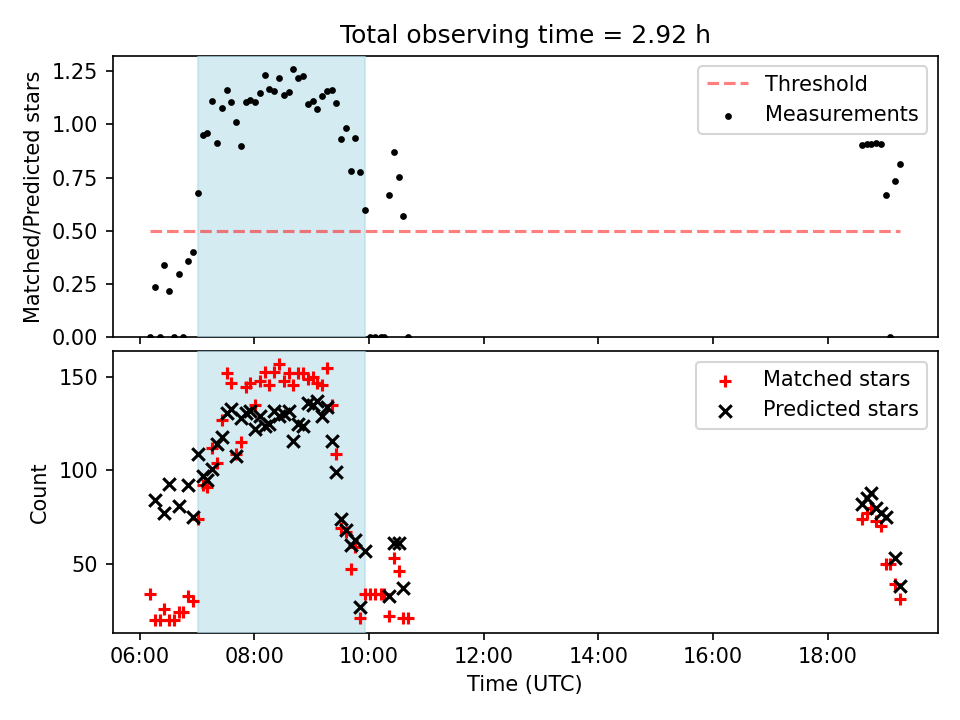 Total observing time = 2.92 h

Matched/Predicted stars

1.25
1.00
0.75
0.50
0.25
0.00

Threshold
Measurements

Count

150
100
50

Matched stars
Predicted stars

06:00 08:00 10:00 12:00 14:00 16:00 18:00

Time (UTC)